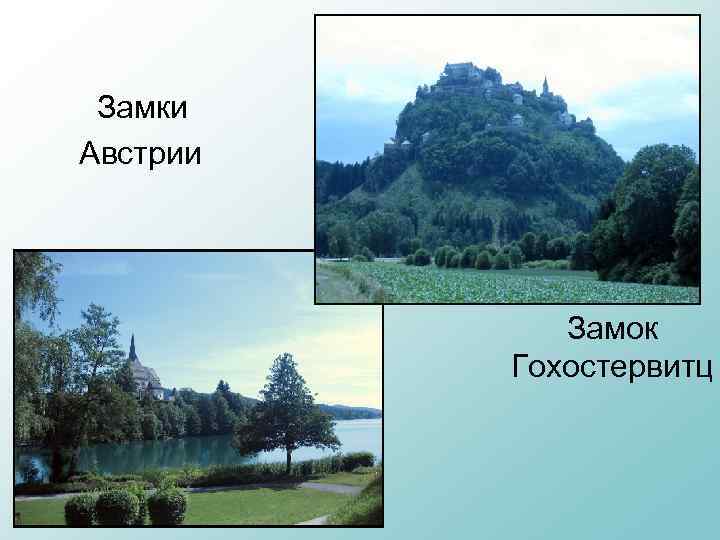 Замки
Австрии

Замок
Гохостервитц